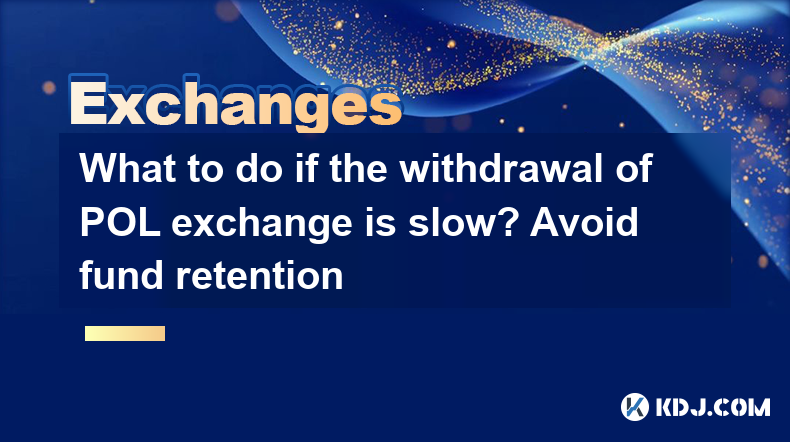 Exchanges

What to do if the withdrawal of POL exchange is slow? Avoid fund retention

KDJ.COM